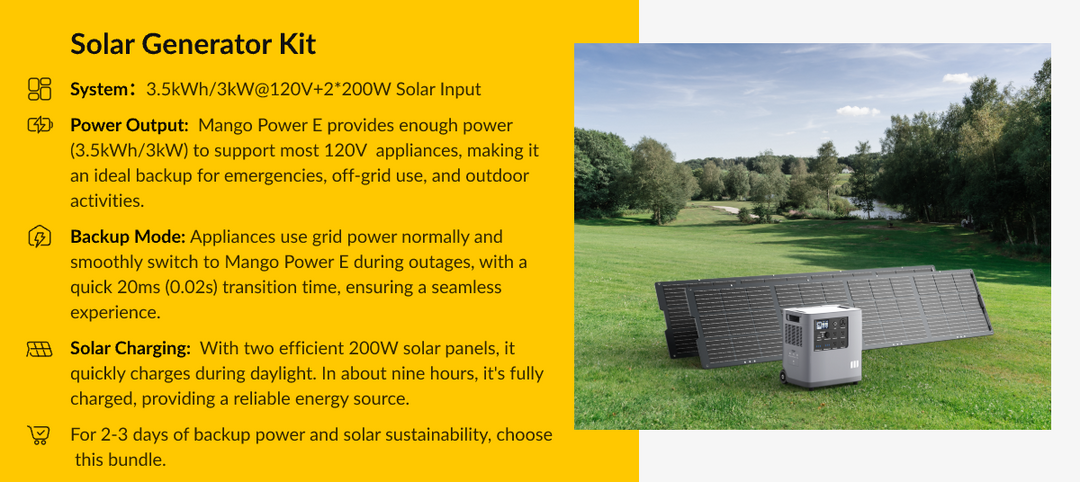 Solar Generator Kit

System: 3.5kWh/3kW@120V+2*200W Solar Input

Power Output: Mango Power E provides enough power (3.5kWh/3kW) to support most 120V appliances, making it an ideal backup for emergencies, off-grid use, and outdoor activities.

Backup Mode: Appliances use grid power normally and smoothly switch to Mango Power E during outages, with a quick 20ms (0.02s) transition time, ensuring a seamless experience.

Solar Charging: With two efficient 200W solar panels, it quickly charges during daylight. In about nine hours, it's fully charged, providing a reliable energy source.

For 2-3 days of backup power and solar sustainability, choose this bundle.